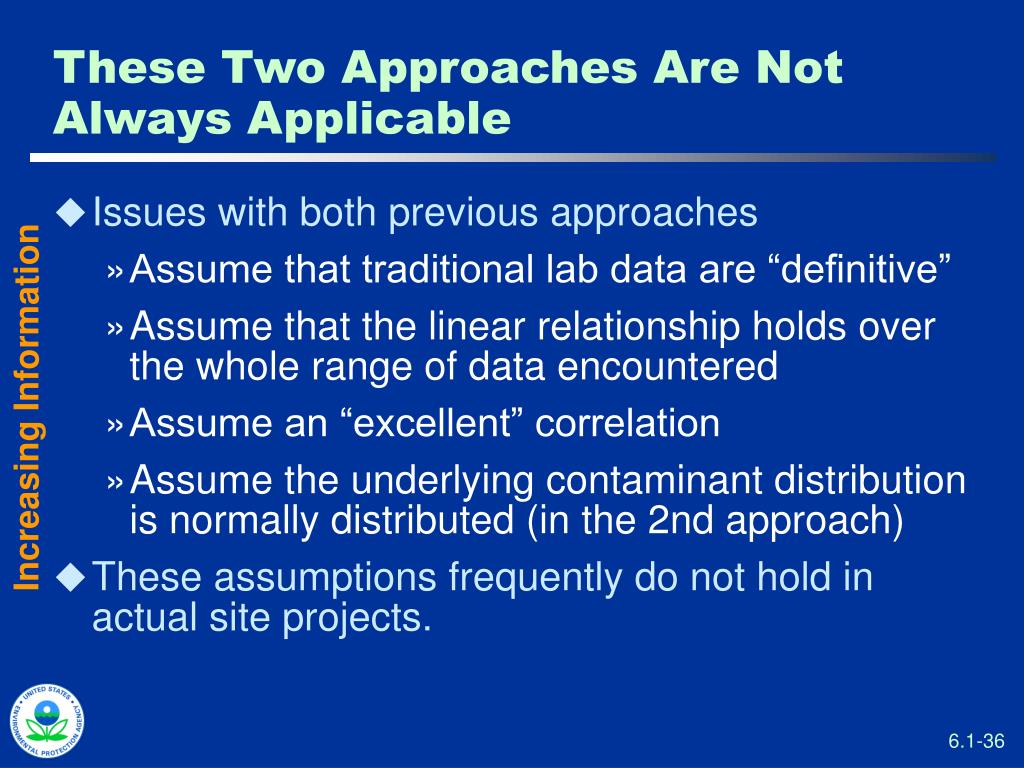 These Two Approaches Are Not Always Applicable

Increasing Information

◆ Issues with both previous approaches

» Assume that traditional lab data are “definitive”

» Assume that the linear relationship holds over the whole range of data encountered

» Assume an “excellent” correlation

» Assume the underlying contaminant distribution is normally distributed (in the 2nd approach)

◆ These assumptions frequently do not hold in actual site projects.

UNITED STATES ENVIRONMENTAL PROTECTION AGENCY

6.1-36